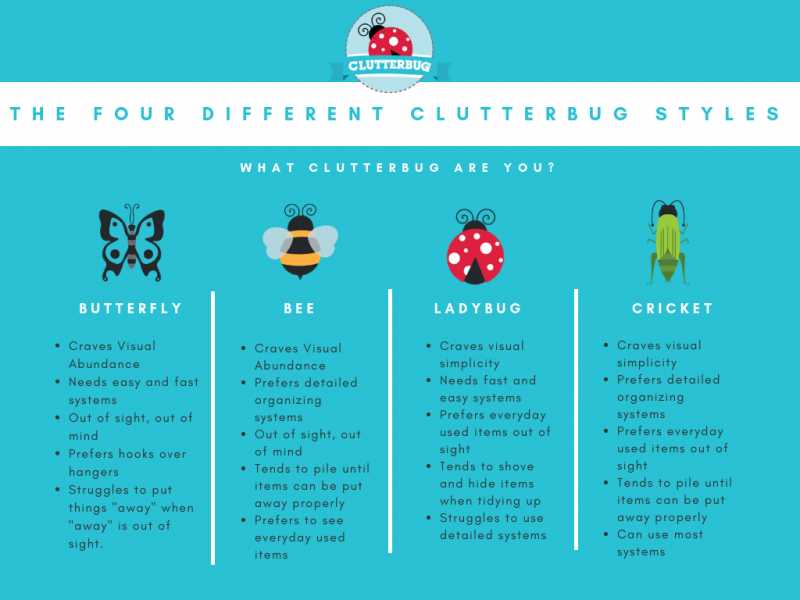 CLUTTERBUG

THE FOUR DIFFERENT CLUTTERBUG STYLES

WHAT CLUTTERBUG ARE YOU?

BUTTERFLY

- Craves Visual Abundance
- Needs easy and fast systems
- Out of sight, out of mind
- Prefers hooks over hangers
- Struggles to put things "away" when "away" is out of sight.

BEE

- Craves Visual Abundance
- Prefers detailed organizing systems
- Out of sight, out of mind
- Tends to pile until items can be put away properly
- Prefers to see everyday used items

LADYBUG

- Craves visual simplicity
- Needs fast and easy systems
- Prefers everyday used items out of sight
- Tends to shove and hide items when tidying up
- Struggles to use detailed systems

CRICKET

- Craves visual simplicity
- Prefers detailed organizing systems
- Prefers everyday used items out of sight
- Tends to pile until items can be put away properly
- Can use most systems